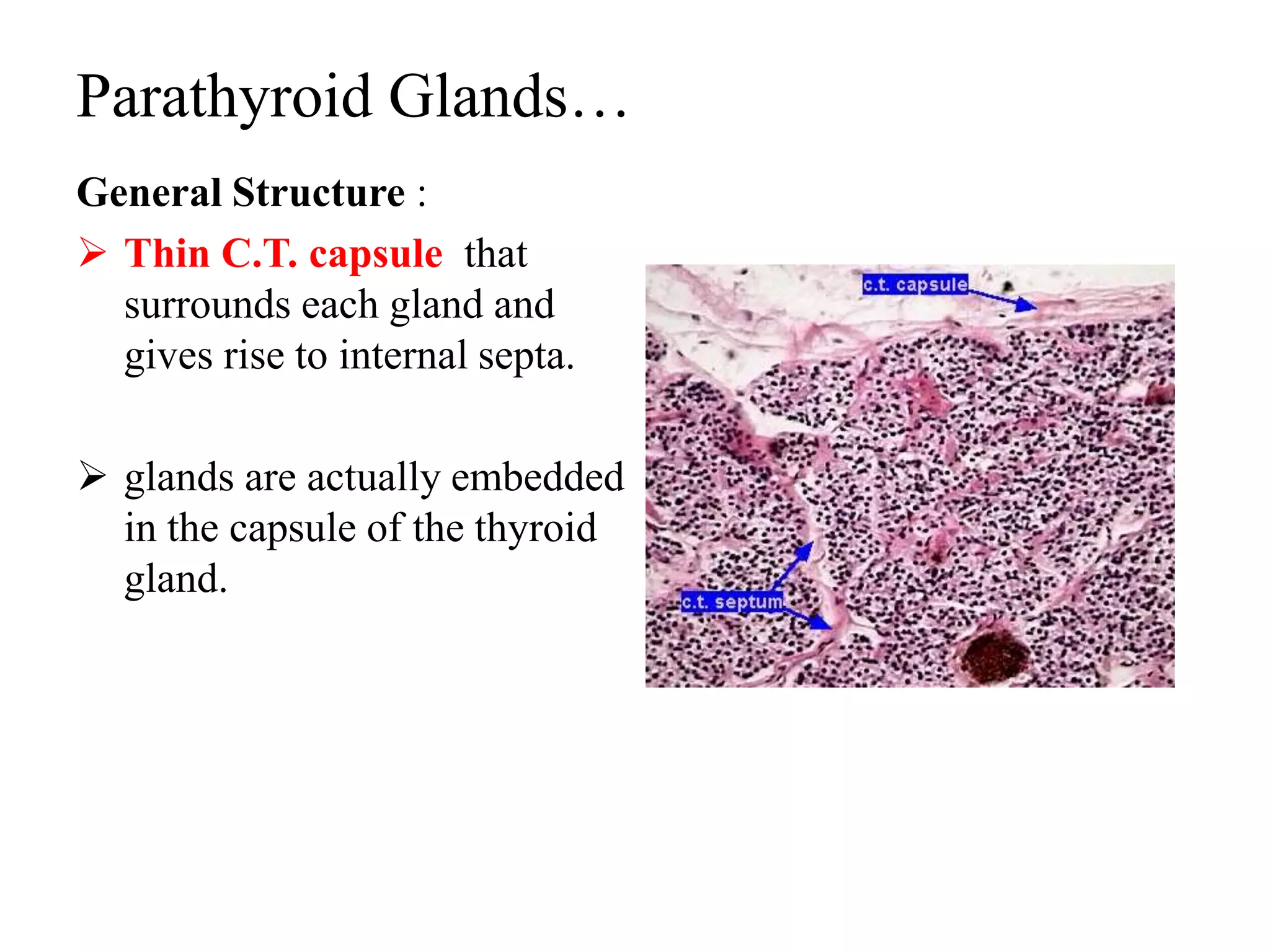 Parathyroid Glands…

General Structure :

➢ Thin C.T. capsule that surrounds each gland and gives rise to internal septa.

➢ glands are actually embedded in the capsule of the thyroid gland.

c.t. capsule

c.t. septum